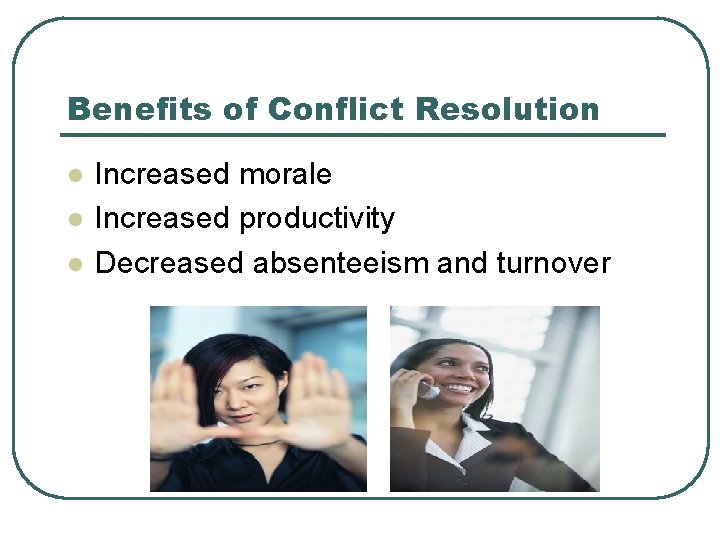 Benefits of Conflict Resolution

- Increased morale
- Increased productivity
- Decreased absenteeism and turnover